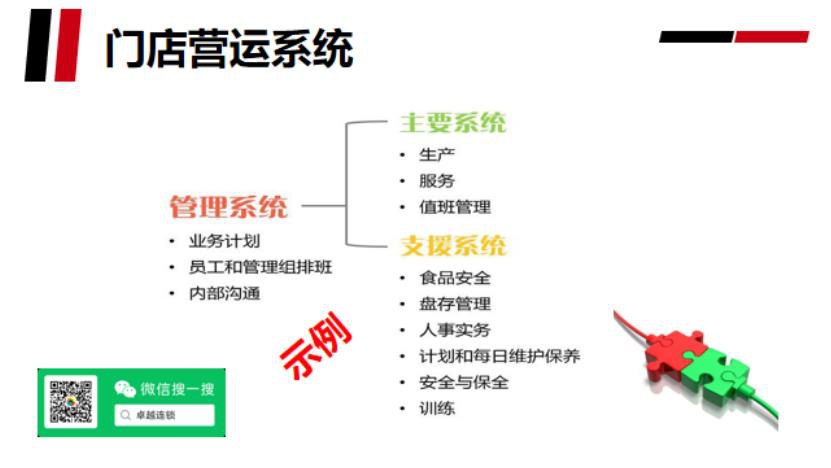 门店营运系统

管理系统
• 业务计划
• 员工和管理组排班
• 内部沟通

主要系统
• 生产
• 服务
• 值班管理

支援系统
• 食品安全
• 盘存管理
• 人事实务
• 计划和每日维护保养
• 安全与保全
• 训练

示例

微信搜一搜
卓越连锁